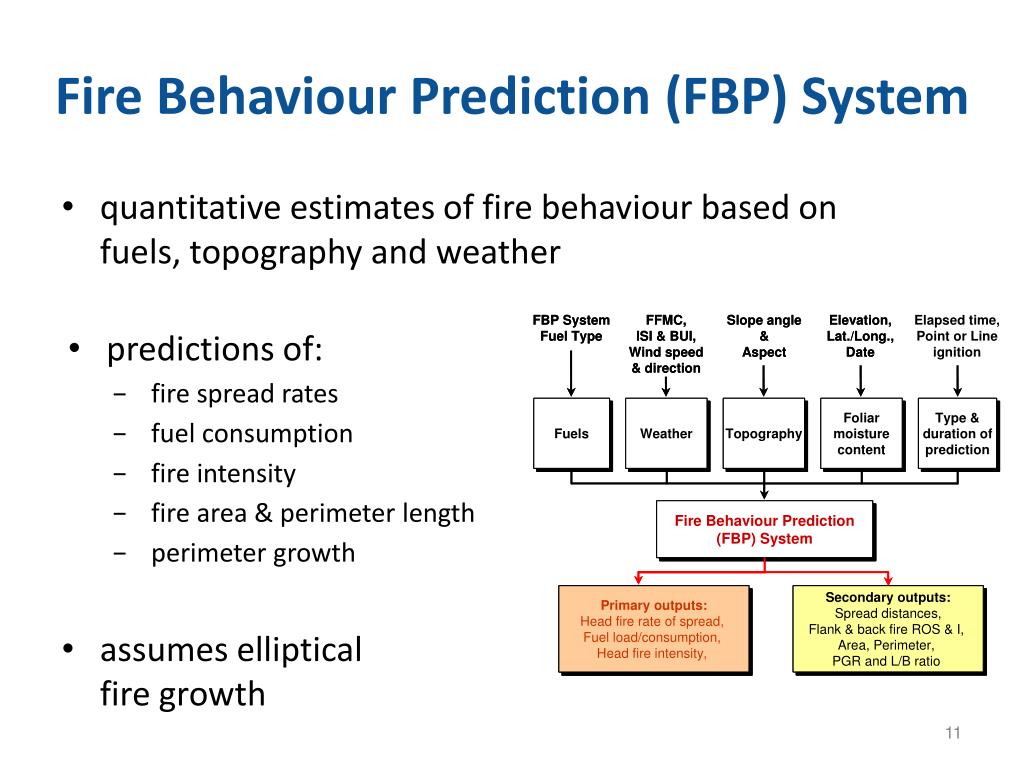 Fire Behaviour Prediction (FBP) System

• quantitative estimates of fire behaviour based on fuels, topography and weather

• predictions of:
− fire spread rates
− fuel consumption
− fire intensity
− fire area & perimeter length
− perimeter growth

• assumes elliptical fire growth

FBP System Fuel Type

FFMC, ISI & BUI, Wind speed & direction

Slope angle & Aspect

Elevation, Lat./Long., Date

Elapsed time, Point or Line ignition

Fuels

Weather

Topography

Foliar moisture content

Type & duration of prediction

Fire Behaviour Prediction (FBP) System

Primary outputs:
Head fire rate of spread,
Fuel load/consumption,
Head fire intensity,

Secondary outputs:
Spread distances,
Flank & back fire ROS & I,
Area, Perimeter,
PGR and L/B ratio

11